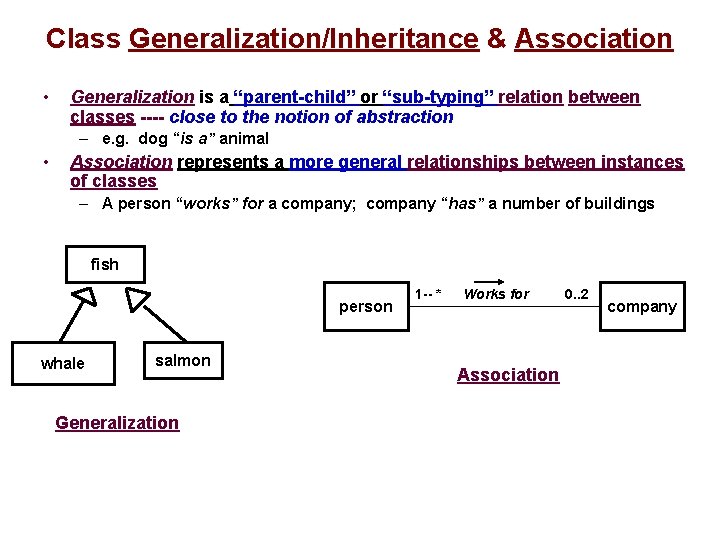 Class Generalization/Inheritance & Association

• Generalization is a "parent-child" or "sub-typing" relation between classes ---- close to the notion of abstraction
– e.g. dog "is a" animal

• Association represents a more general relationships between instances of classes
– A person "works" for a company; company "has" a number of buildings

fish

whale

salmon

Generalization

person

1-- *

Works for

0..2

company

Association